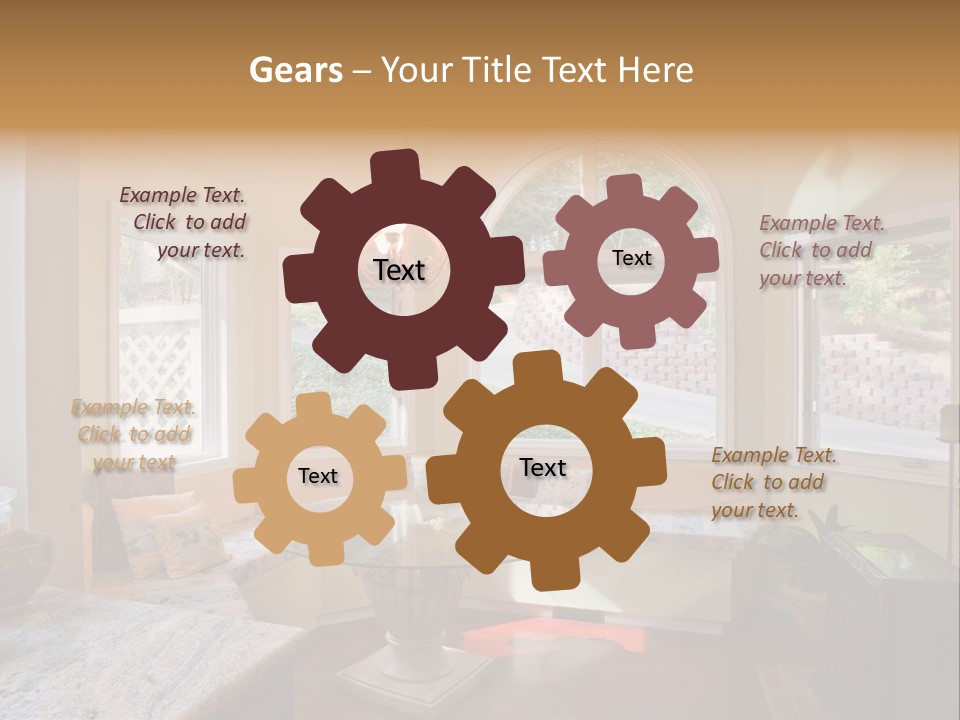 Gears – Your Title Text Here

Example Text. Click to add your text.

Text

Text

Example Text. Click to add your text.

Example Text. Click to add your text

Text

Text

Example Text. Click to add your text.